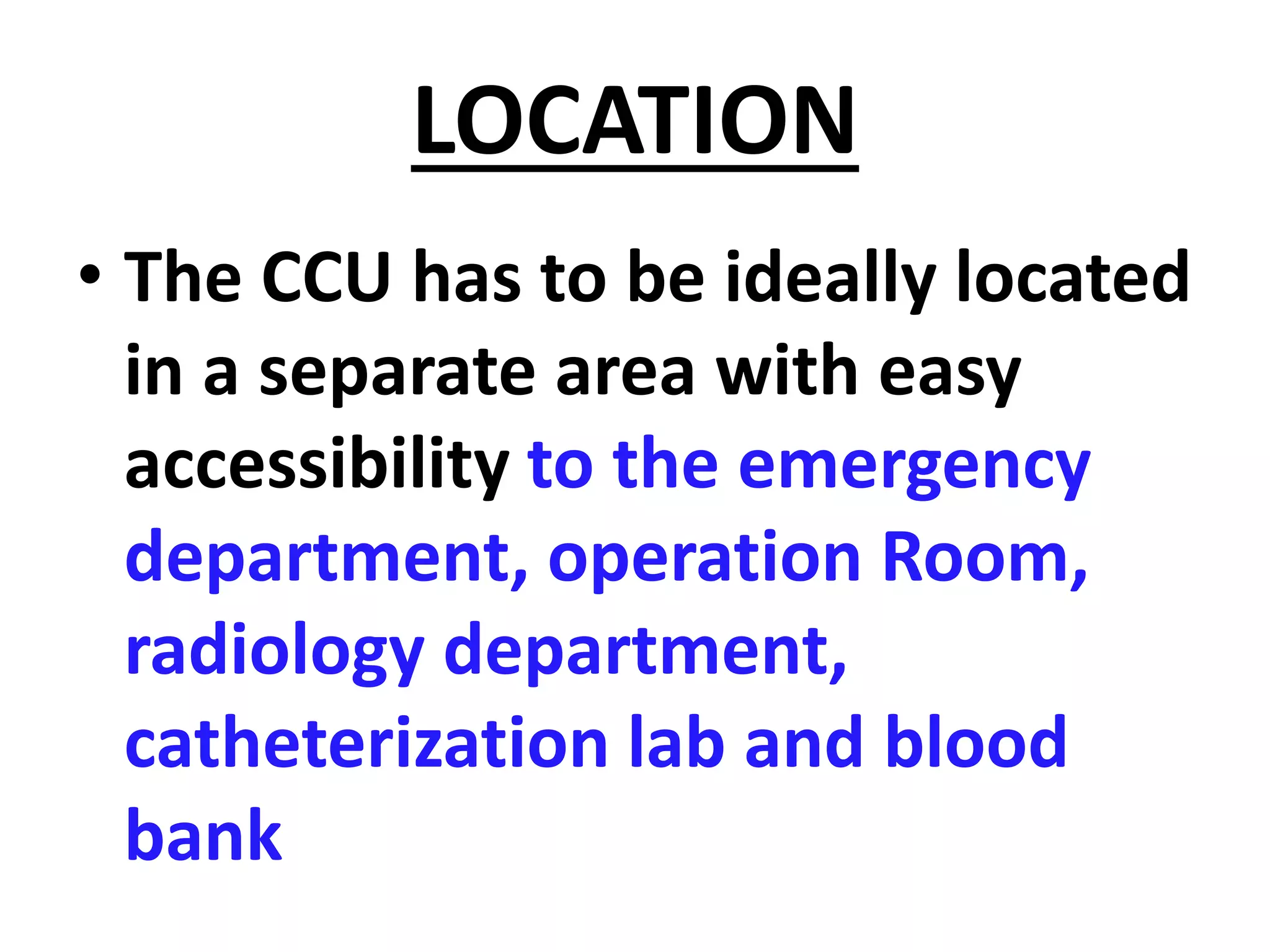 LOCATION

• The CCU has to be ideally located in a separate area with easy accessibility to the emergency department, operation Room, radiology department, catheterization lab and blood bank